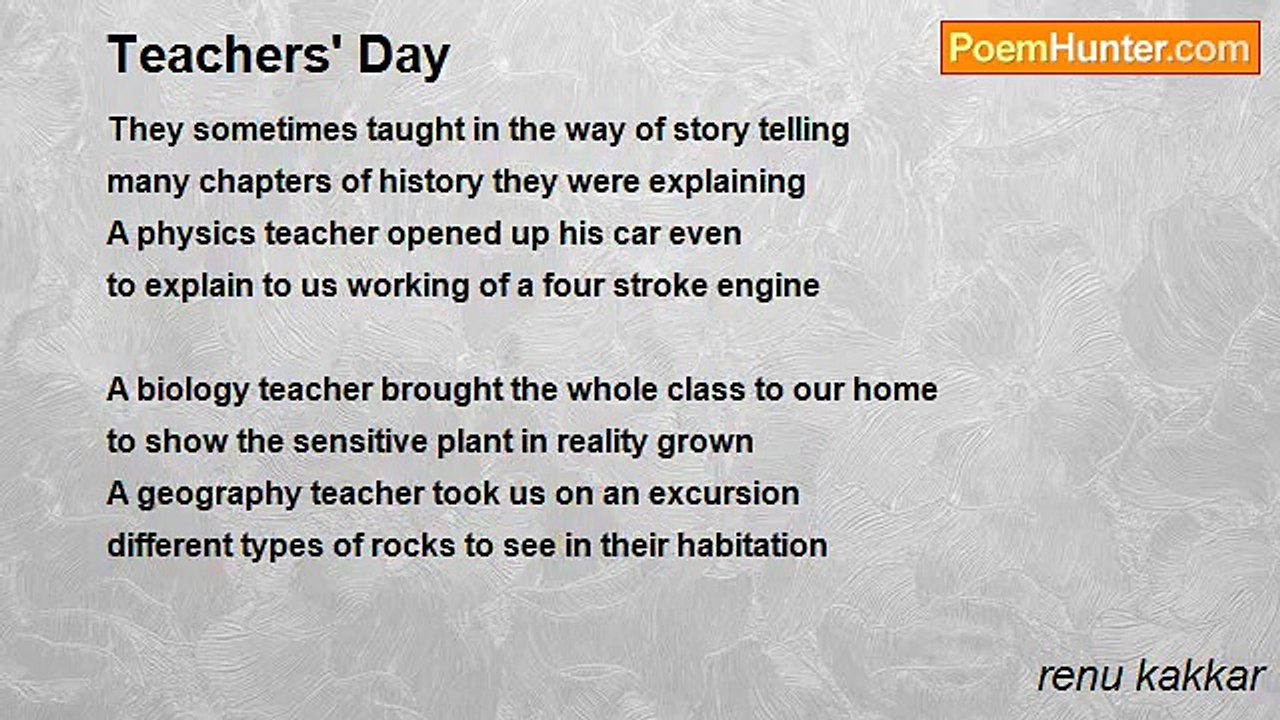 Teachers' Day

PoemHunter.com

They sometimes taught in the way of story telling
many chapters of history they were explaining
A physics teacher opened up his car even
to explain to us working of a four stroke engine

A biology teacher brought the whole class to our home
to show the sensitive plant in reality grown
A geography teacher took us on an excursion
different types of rocks to see in their habitation

renu kakkar